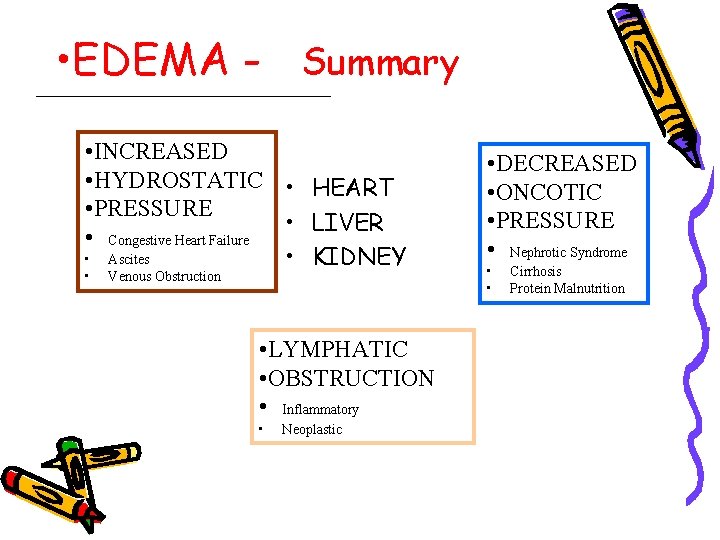 •EDEMA - Summary

•INCREASED
•HYDROSTATIC
•PRESSURE
• Congestive Heart Failure
• Ascites
• Venous Obstruction

• HEART
• LIVER
• KIDNEY

•DECREASED
•ONCOTIC
•PRESSURE
• Nephrotic Syndrome
• Cirrhosis
• Protein Malnutrition

•LYMPHATIC
•OBSTRUCTION
• Inflammatory
• Neoplastic